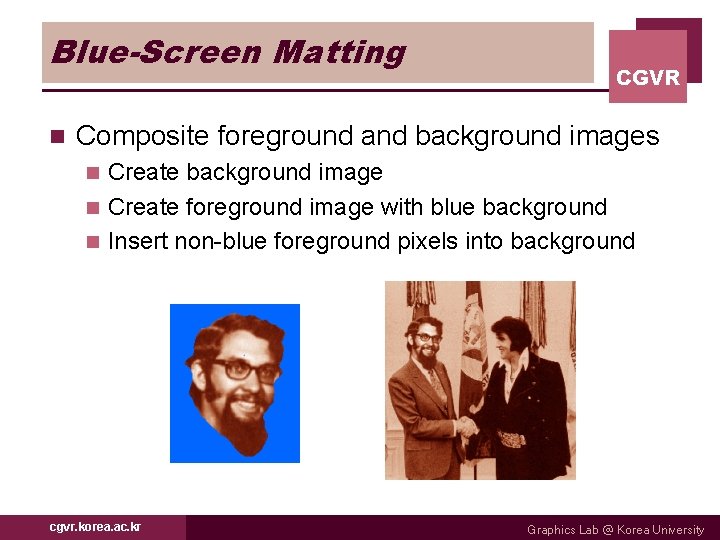 Blue-Screen Matting

CGVR

Composite foreground and background images
Create background image
Create foreground image with blue background
Insert non-blue foreground pixels into background

cgvr.korea.ac.kr

Graphics Lab @ Korea University